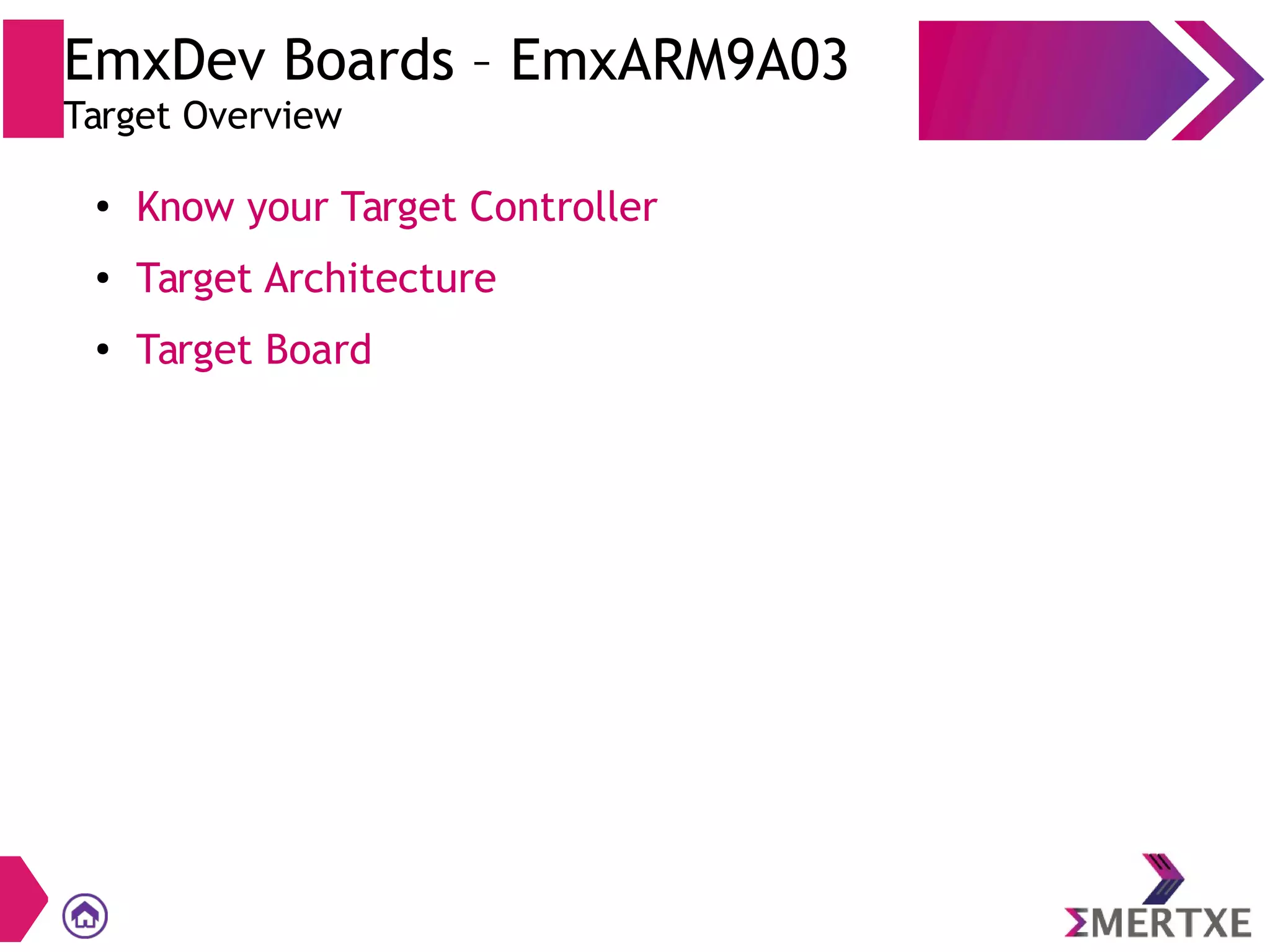 EmxDev Boards – EmxARM9A03
Target Overview

• Know your Target Controller
• Target Architecture
• Target Board

ΣMERTXE